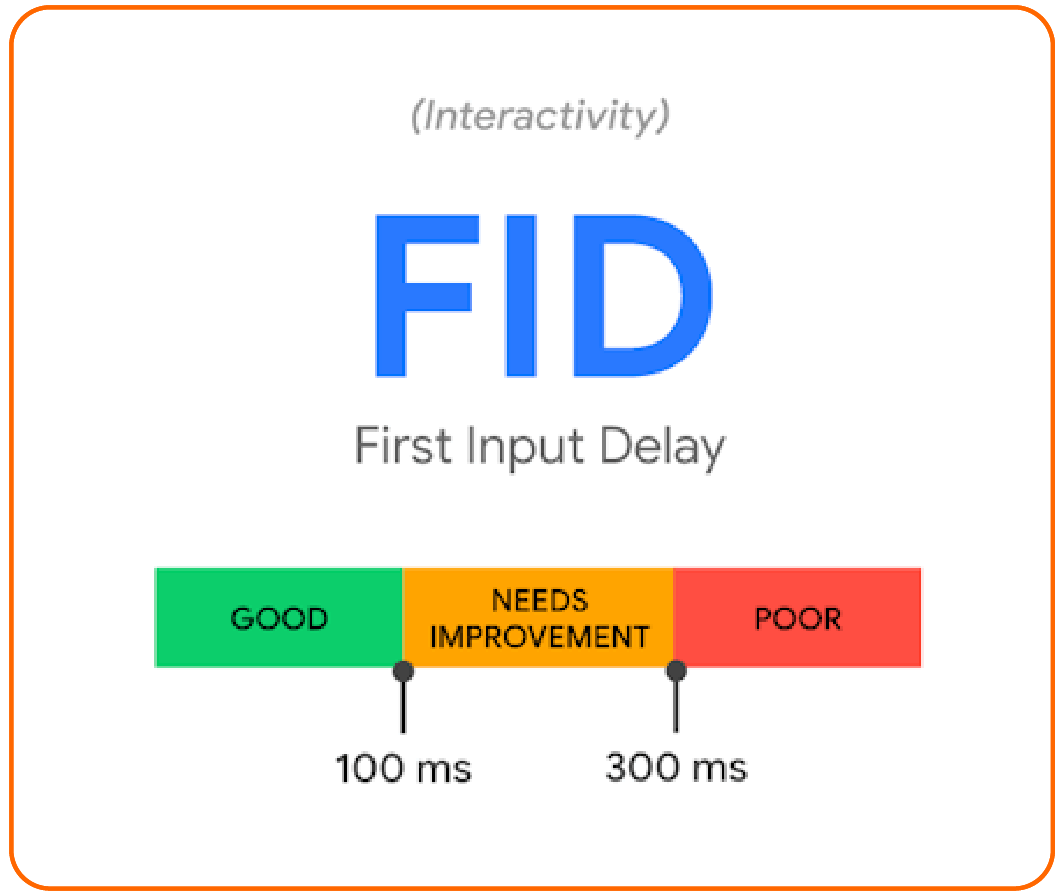 (Interactivity)

FID

First Input Delay

GOOD

NEEDS IMPROVEMENT

POOR

100 ms

300 ms